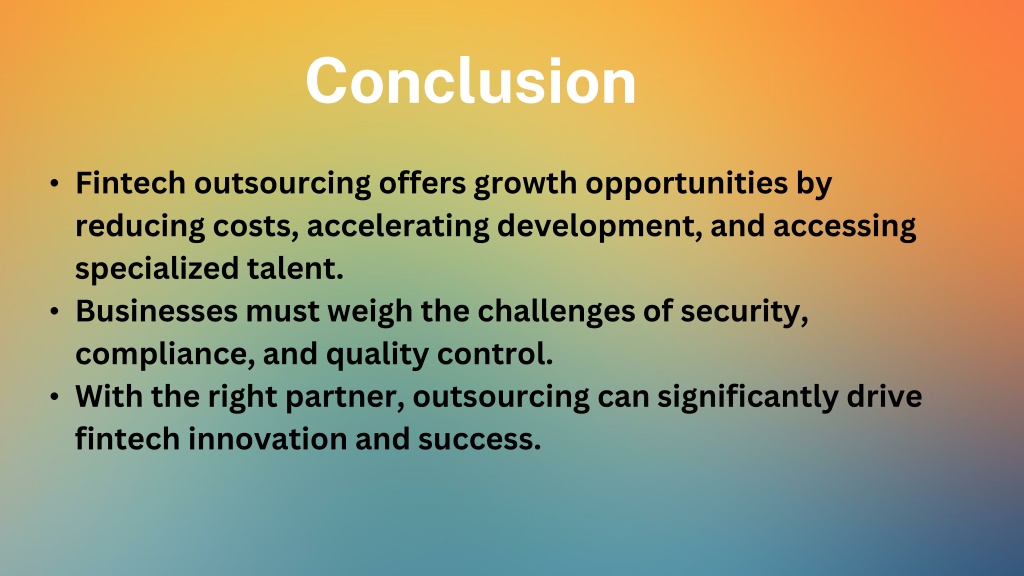 Conclusion

• Fintech outsourcing offers growth opportunities by reducing costs, accelerating development, and accessing specialized talent.
• Businesses must weigh the challenges of security, compliance, and quality control.
• With the right partner, outsourcing can significantly drive fintech innovation and success.